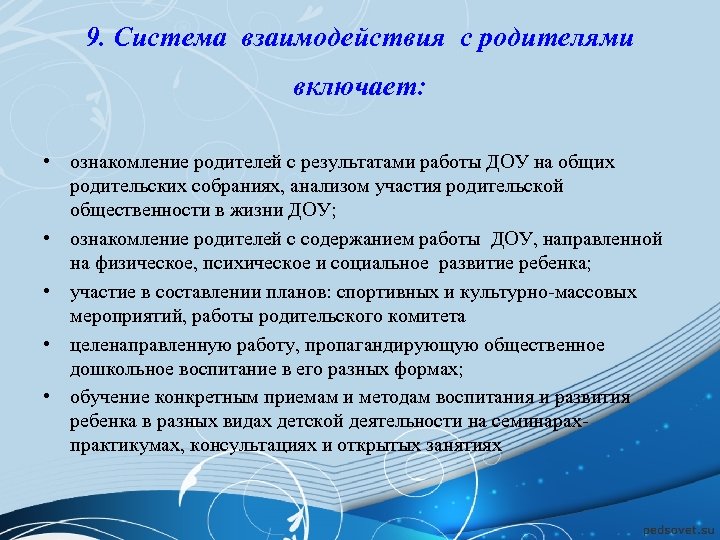 9. Система взаимодействия с родителями включает:

• ознакомление родителей с результатами работы ДОУ на общих родительских собраниях, анализом участия родительской общественности в жизни ДОУ;
• ознакомление родителей с содержанием работы ДОУ, направленной на физическое, психическое и социальное развитие ребенка;
• участие в составлении планов: спортивных и культурно-массовых мероприятий, работы родительского комитета
• целенаправленную работу, пропагандирующую общественное дошкольное воспитание в его разных формах;
• обучение конкретным приемам и методам воспитания и развития ребенка в разных видах детской деятельности на семинарах-практикумах, консультациях и открытых занятиях

pedsovet.su